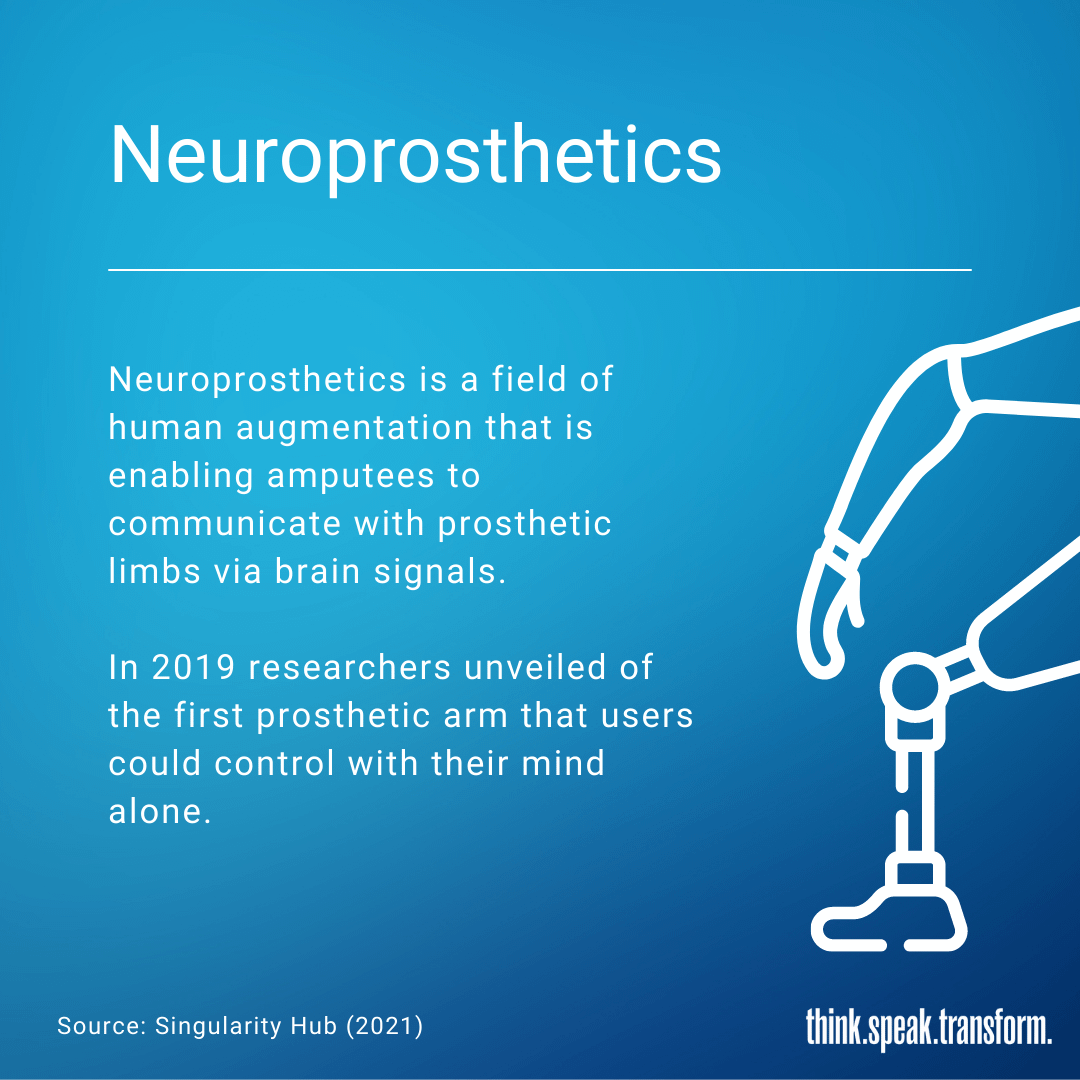 Neuroprosthetics

Neuroprosthetics is a field of human augmentation that is enabling amputees to communicate with prosthetic limbs via brain signals.

In 2019 researchers unveiled of the first prosthetic arm that users could control with their mind alone.

Source: Singularity Hub (2021)

think.speak.transform.